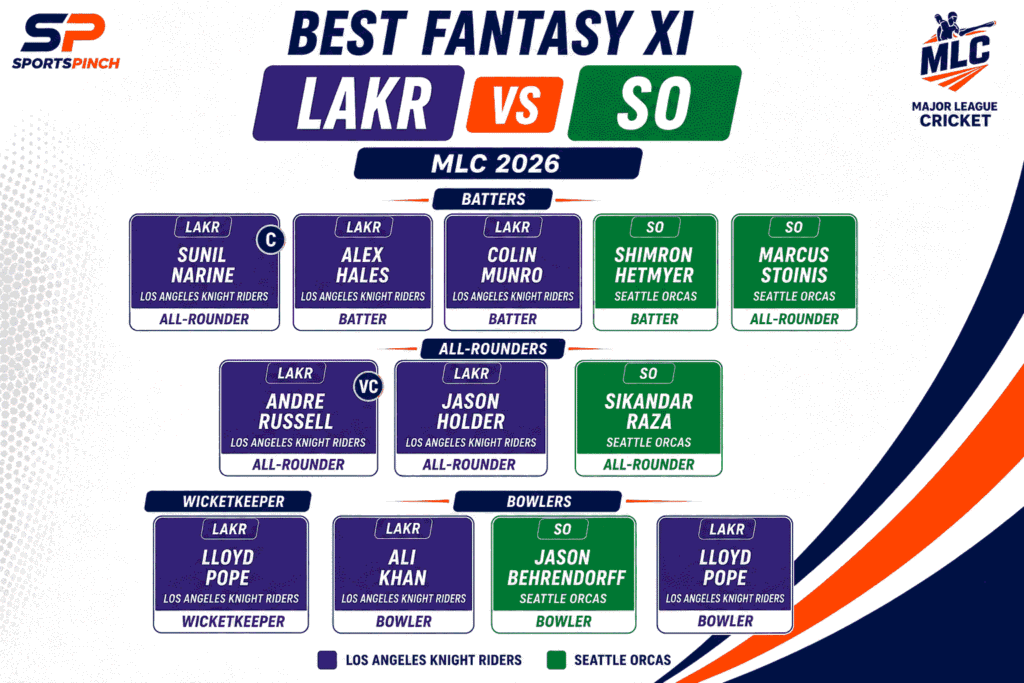 SP
SPORTSPINCH

BEST FANTASY XI

LAKR VS SO

MLC
MAJOR LEAGUE CRICKET

MLC 2026

BATTERS

LAKR
SUNIL NARINE
C
LOS ANGELES KNIGHT RIDERS
ALL-ROUNDER

LAKR
ALEX HALES
LOS ANGELES KNIGHT RIDERS
BATTER

LAKR
COLIN MUNRO
LOS ANGELES KNIGHT RIDERS
BATTER

SO
SHIMRON HETMYER
SEATTLE ORCAS
BATTER

SO
MARCUS STOINIS
SEATTLE ORCAS
ALL-ROUNDER

ALL-ROUNDERS

LAKR
ANDRE RUSSELL
VC
LOS ANGELES KNIGHT RIDERS
ALL-ROUNDER

LAKR
JASON HOLDER
LOS ANGELES KNIGHT RIDERS
ALL-ROUNDER

SO
SIKANDAR RAZA
SEATTLE ORCAS
ALL-ROUNDER

WICKETKEEPER

LAKR
LLOYD POPE
LOS ANGELES KNIGHT RIDERS
WICKETKEEPER

BOWLERS

LAKR
ALI KHAN
LOS ANGELES KNIGHT RIDERS
BOWLER

SO
JASON BEHRENDORFF
SEATTLE ORCAS
BOWLER

LAKR
LLOYD POPE
LOS ANGELES KNIGHT RIDERS
BOWLER

LOS ANGELES KNIGHT RIDERS
SEATTLE ORCAS